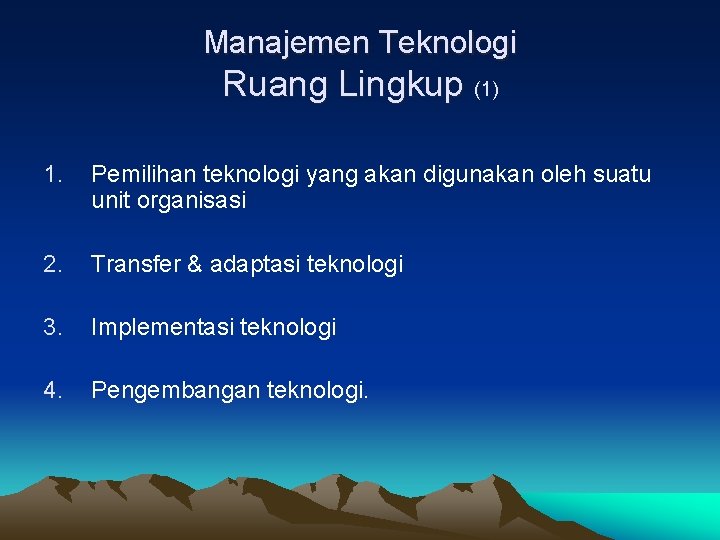 Manajemen Teknologi
Ruang Lingkup (1)

1. Pemilihan teknologi yang akan digunakan oleh suatu unit organisasi

2. Transfer & adaptasi teknologi

3. Implementasi teknologi

4. Pengembangan teknologi.